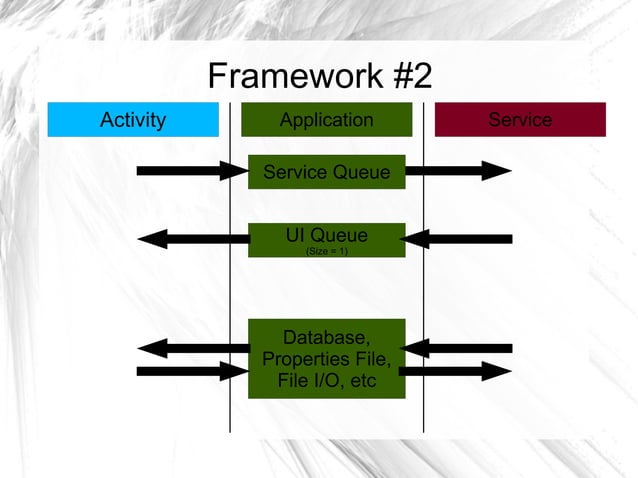 Framework #2

Activity

Application

Service

Service Queue

UI Queue
(Size = 1)

Database, Properties File, File I/O, etc